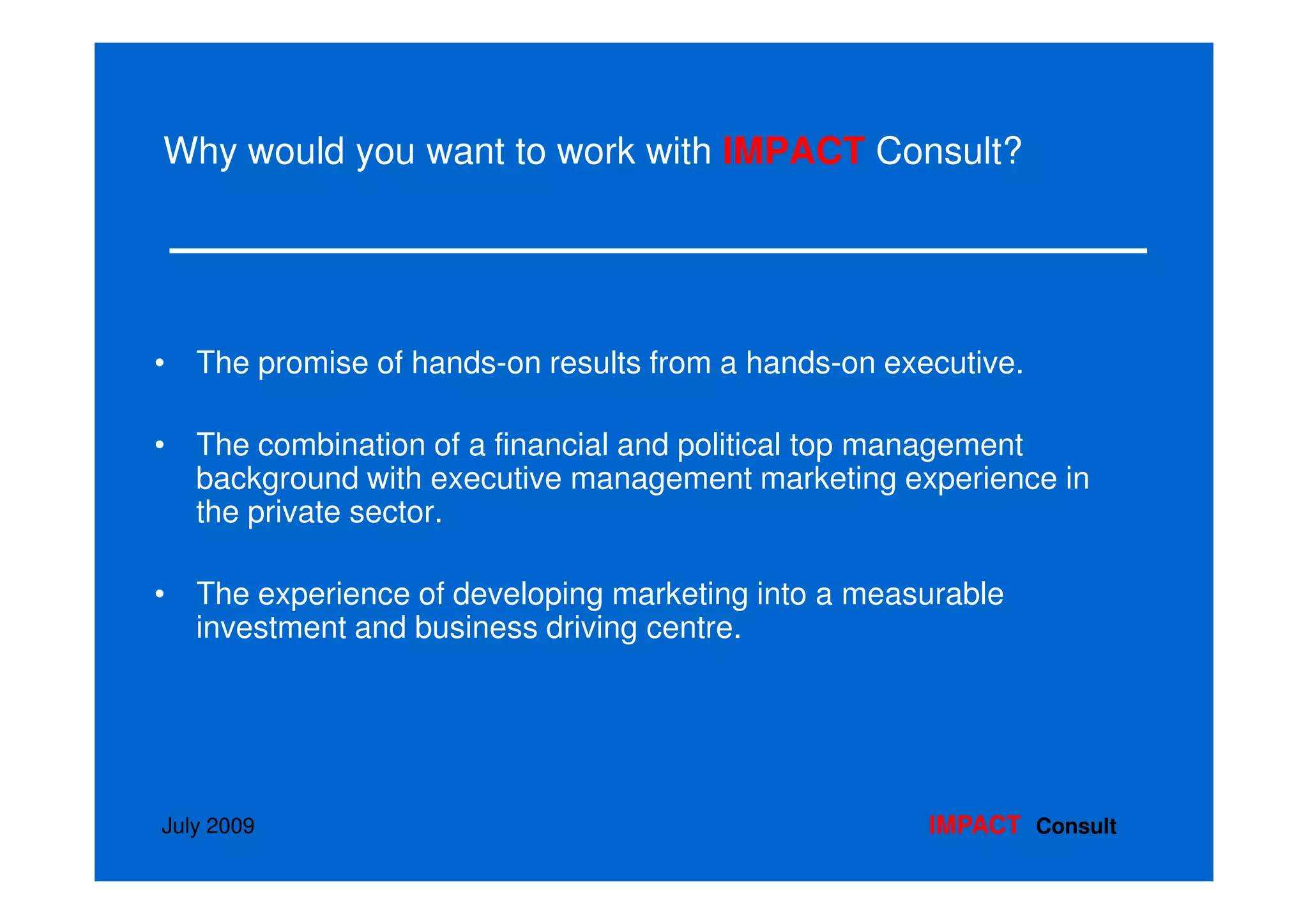 Why would you want to work with IMPACT Consult?

• The promise of hands-on results from a hands-on executive.

• The combination of a financial and political top management background with executive management marketing experience in the private sector.

• The experience of developing marketing into a measurable investment and business driving centre.

July 2009

IMPACT Consult